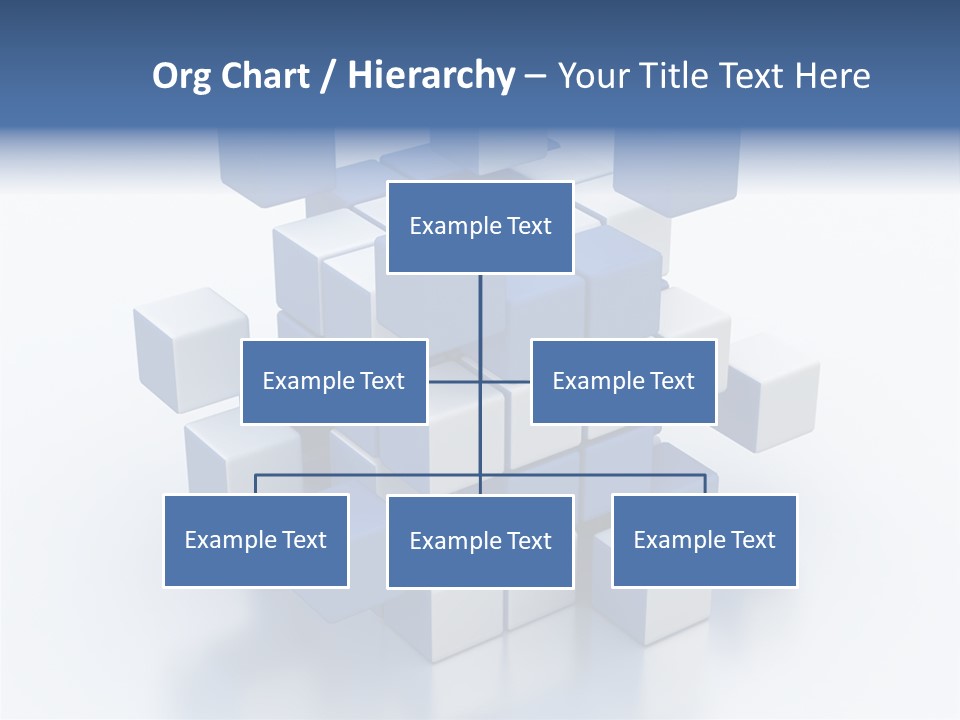 Org Chart / Hierarchy – Your Title Text Here

Example Text

Example Text

Example Text

Example Text

Example Text

Example Text